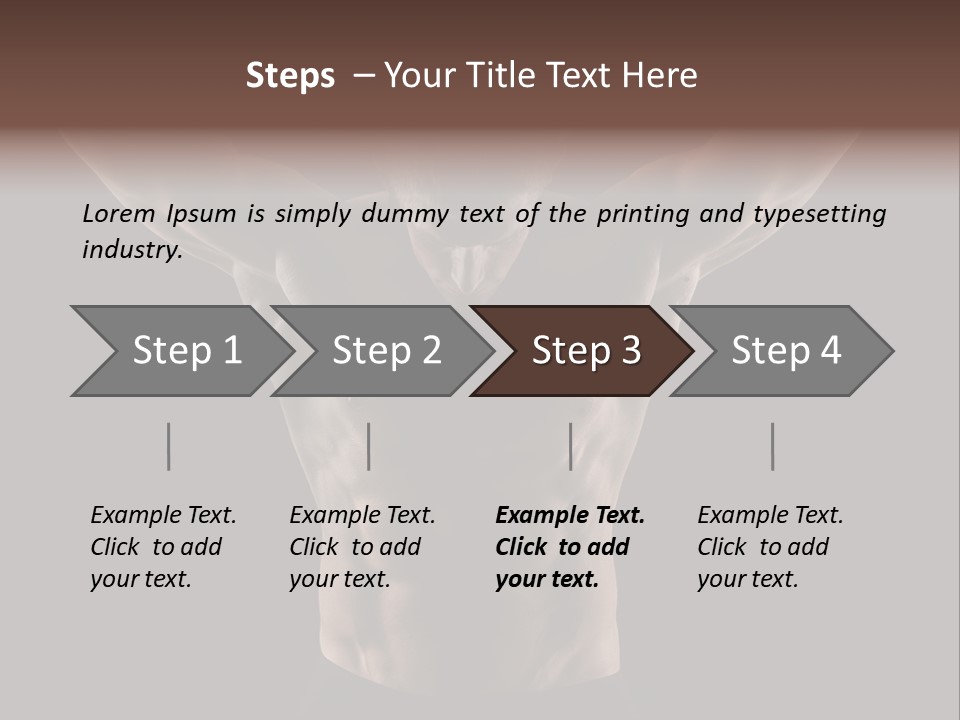 Steps – Your Title Text Here

Lorem Ipsum is simply dummy text of the printing and typesetting industry.

Step 1

Step 2

Step 3

Step 4

Example Text. Click to add your text.

Example Text. Click to add your text.

Example Text. Click to add your text.

Example Text. Click to add your text.